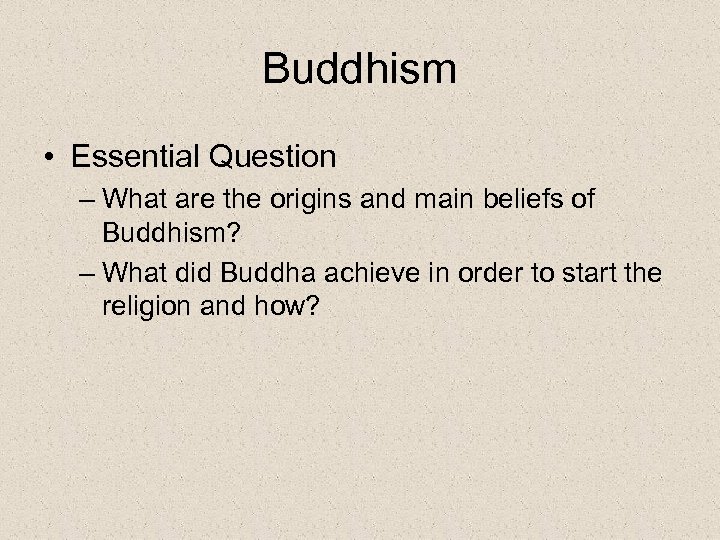 Buddhism

• Essential Question
– What are the origins and main beliefs of Buddhism?
– What did Buddha achieve in order to start the religion and how?